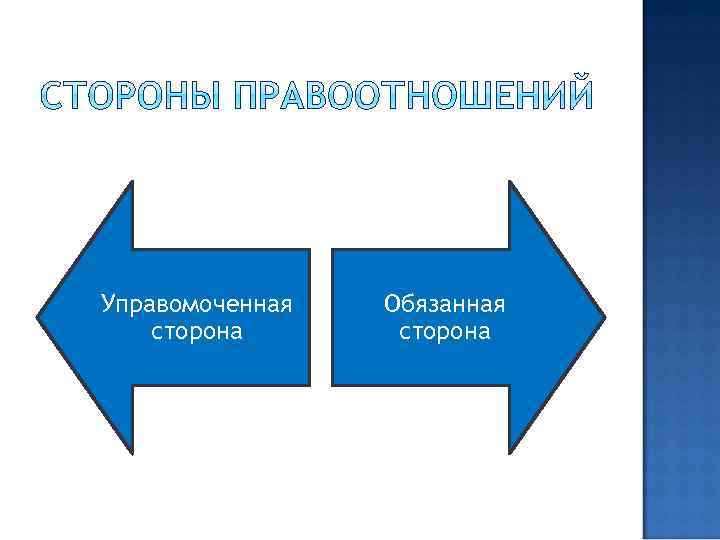 СТОРОНЫ ПРАВООТНОШЕНИЙ

Управомоченная сторона

Обязанная сторона